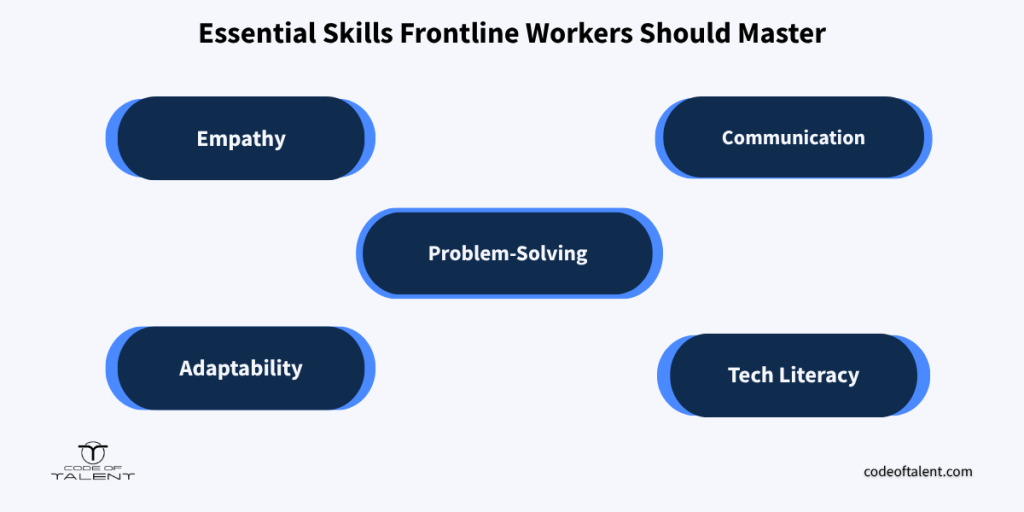 Essential Skills Frontline Workers Should Master

Empathy

Communication

Problem-Solving

Adaptability

Tech Literacy

CODE OF TALENT

codeoftalent.com